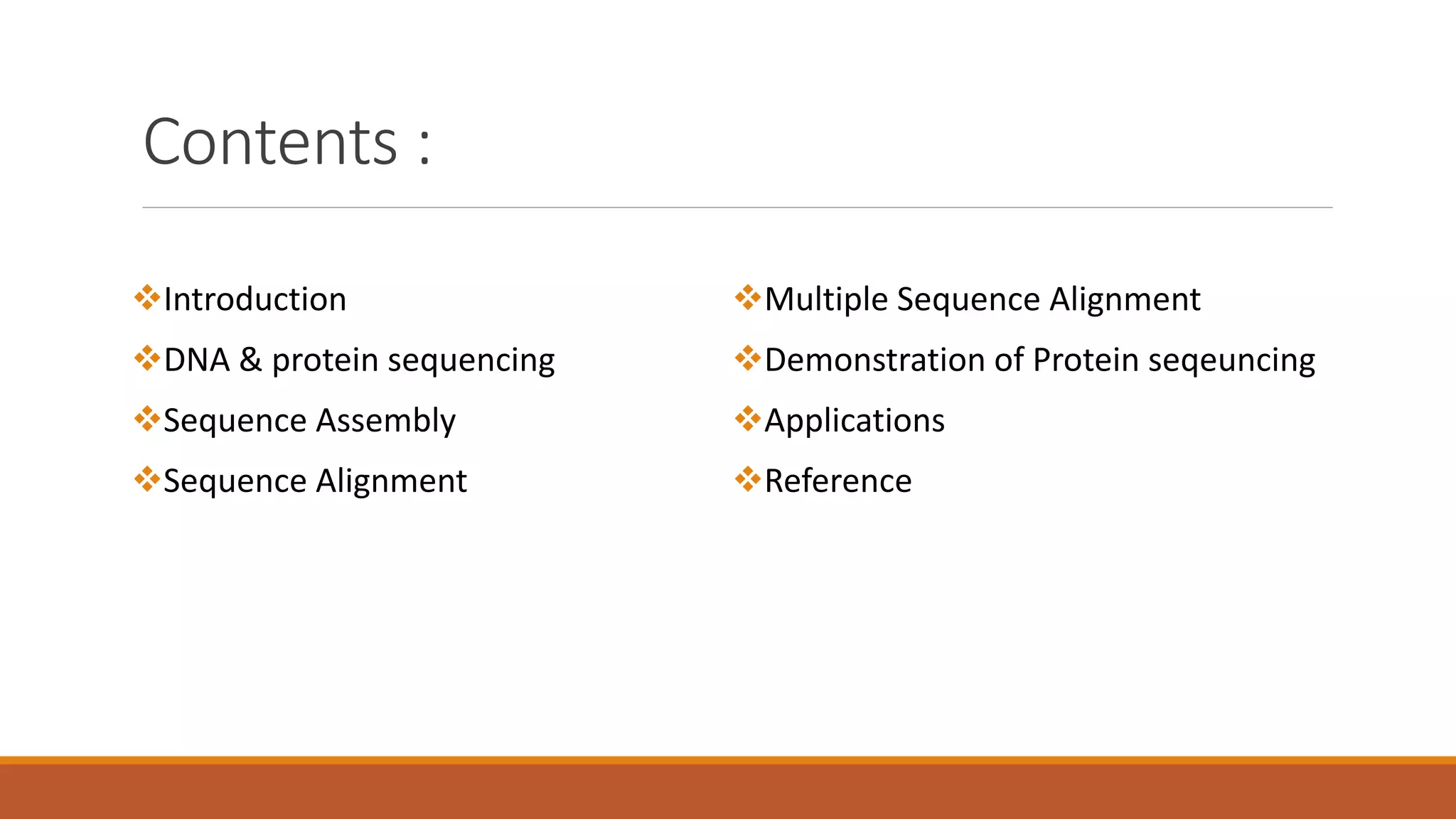 Contents :

❖Introduction
❖DNA & protein sequencing
❖Sequence Assembly
❖Sequence Alignment

❖Multiple Sequence Alignment
❖Demonstration of Protein seqeuncing
❖Applications
❖Reference